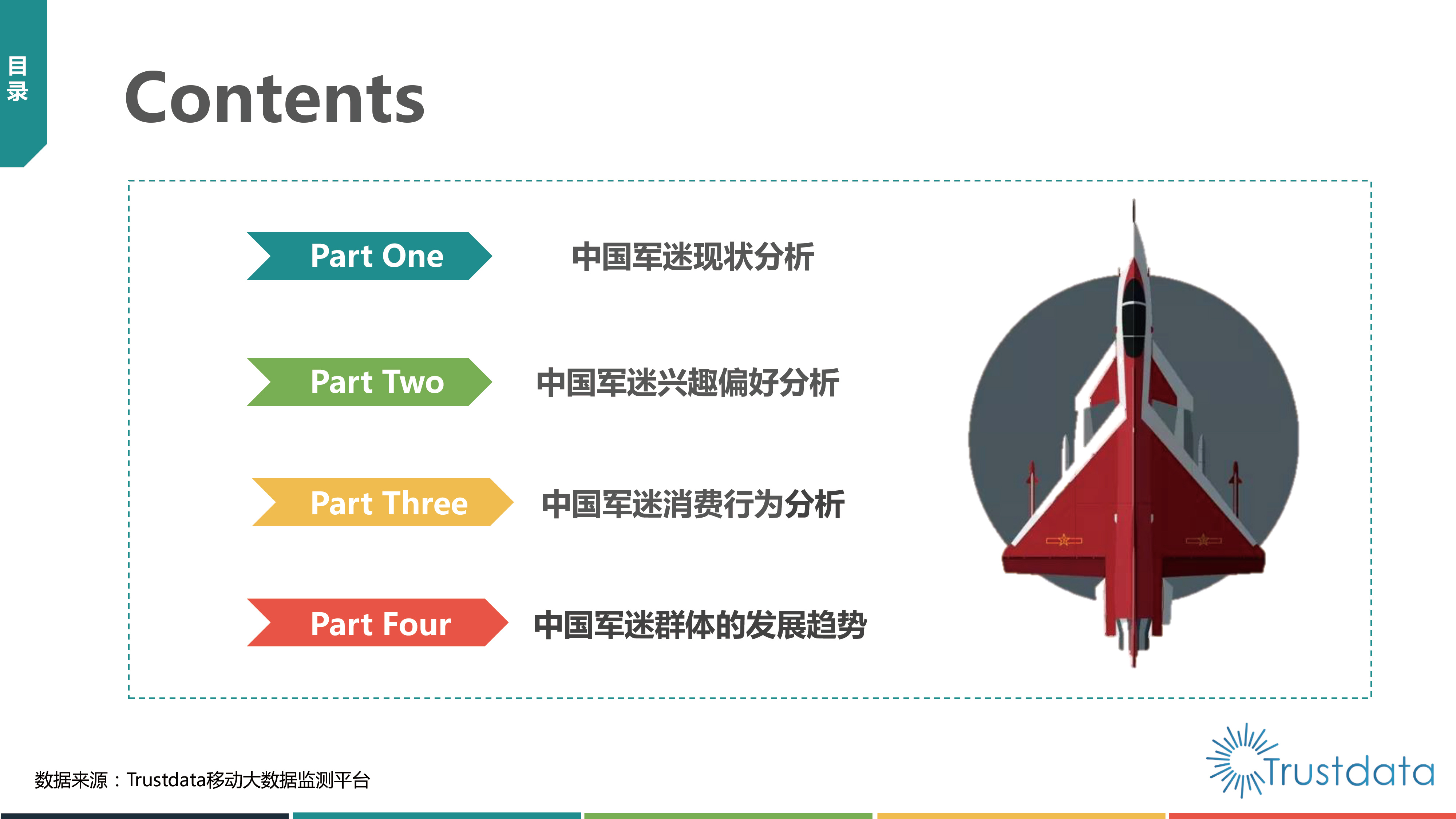 目录

Contents

Part One 中国军迷现状分析

Part Two 中国军迷兴趣偏好分析

Part Three 中国军迷消费行为分析

Part Four 中国军迷群体的发展趋势

数据来源：Trustdata移动大数据监测平台

Trustdata